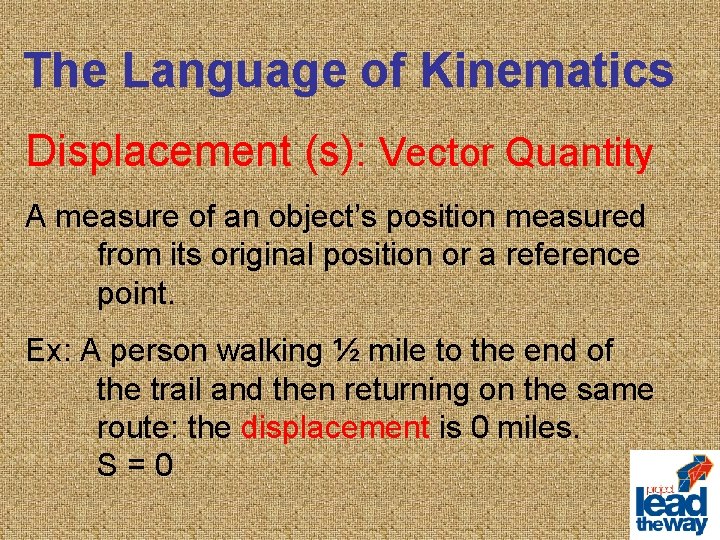 The Language of Kinematics

Displacement (s): Vector Quantity

A measure of an object's position measured from its original position or a reference point.

Ex: A person walking ½ mile to the end of the trail and then returning on the same route: the displacement is 0 miles. S = 0

project lead the way